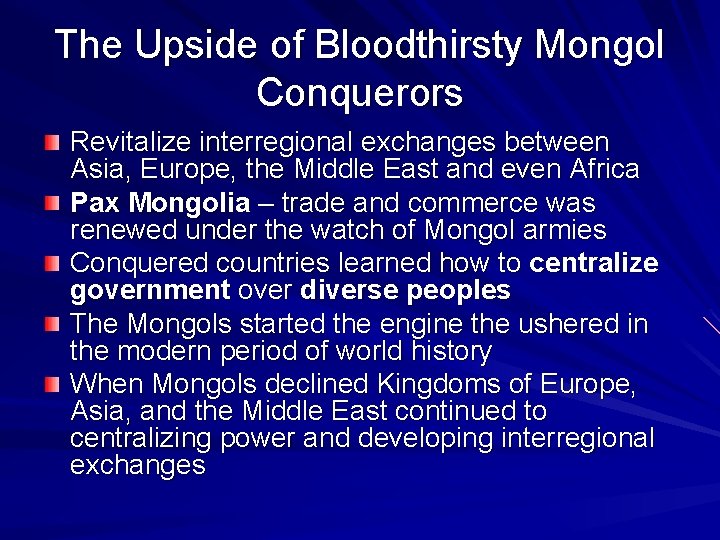 The Upside of Bloodthirsty Mongol Conquerors

Revitalize interregional exchanges between Asia, Europe, the Middle East and even Africa

Pax Mongolia – trade and commerce was renewed under the watch of Mongol armies

Conquered countries learned how to centralize government over diverse peoples

The Mongols started the engine the ushered in the modern period of world history

When Mongols declined Kingdoms of Europe, Asia, and the Middle East continued to centralizing power and developing interregional exchanges